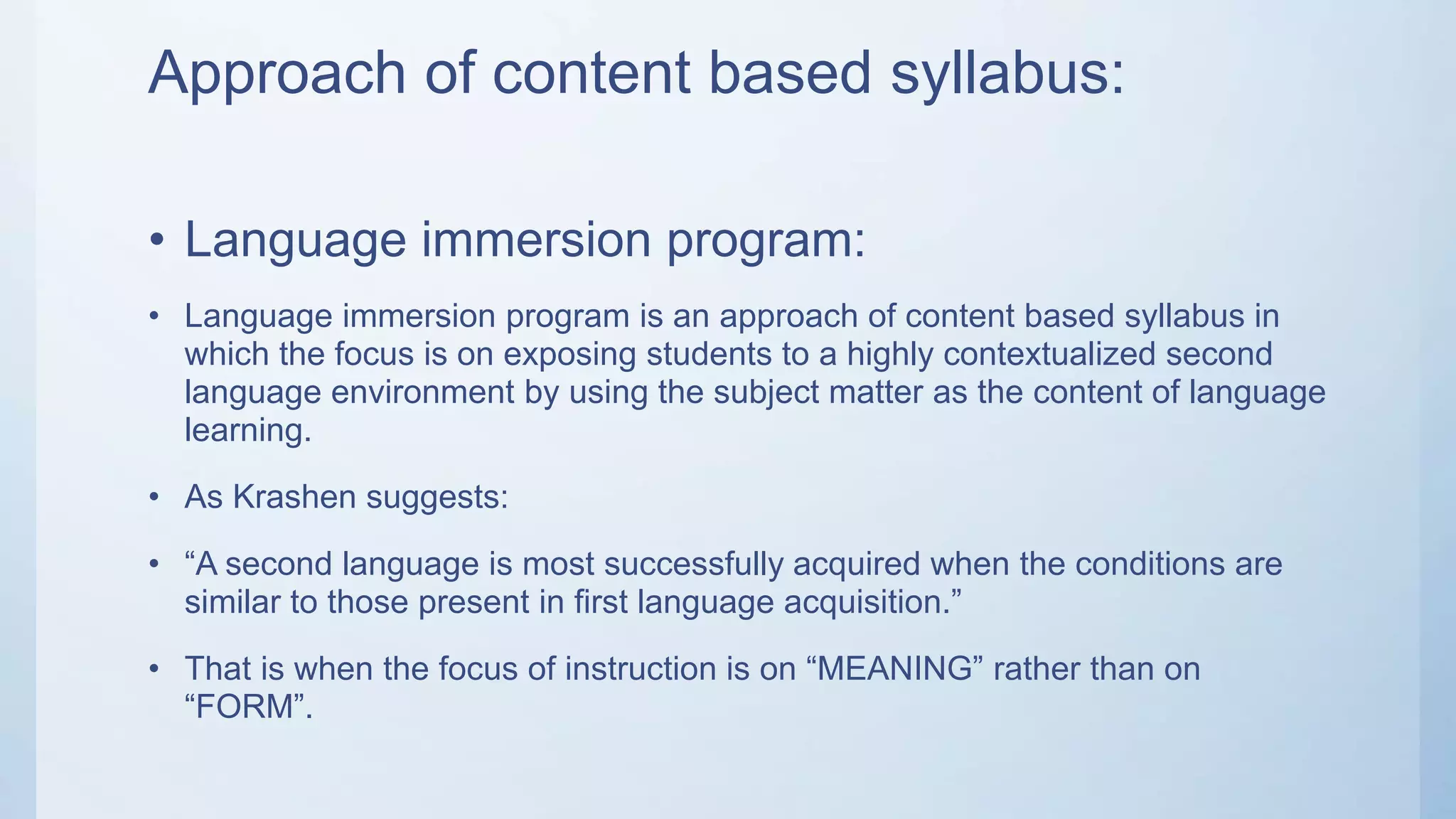 Approach of content based syllabus:

• Language immersion program:

• Language immersion program is an approach of content based syllabus in which the focus is on exposing students to a highly contextualized second language environment by using the subject matter as the content of language learning.

• As Krashen suggests:

• “A second language is most successfully acquired when the conditions are similar to those present in first language acquisition.”

• That is when the focus of instruction is on “MEANING” rather than on “FORM”.